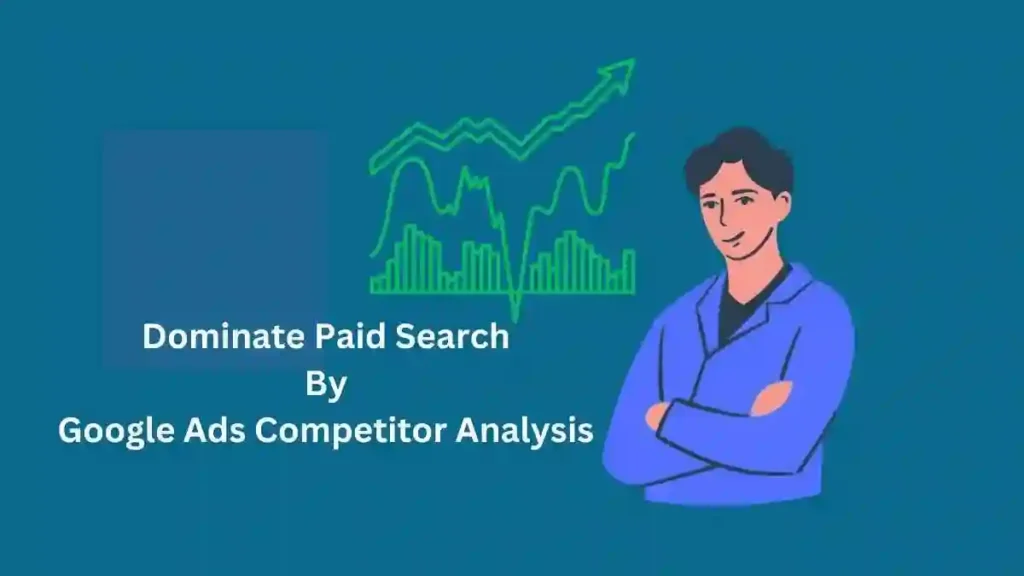 Dominate Paid Search
By
Google Ads Competitor Analysis